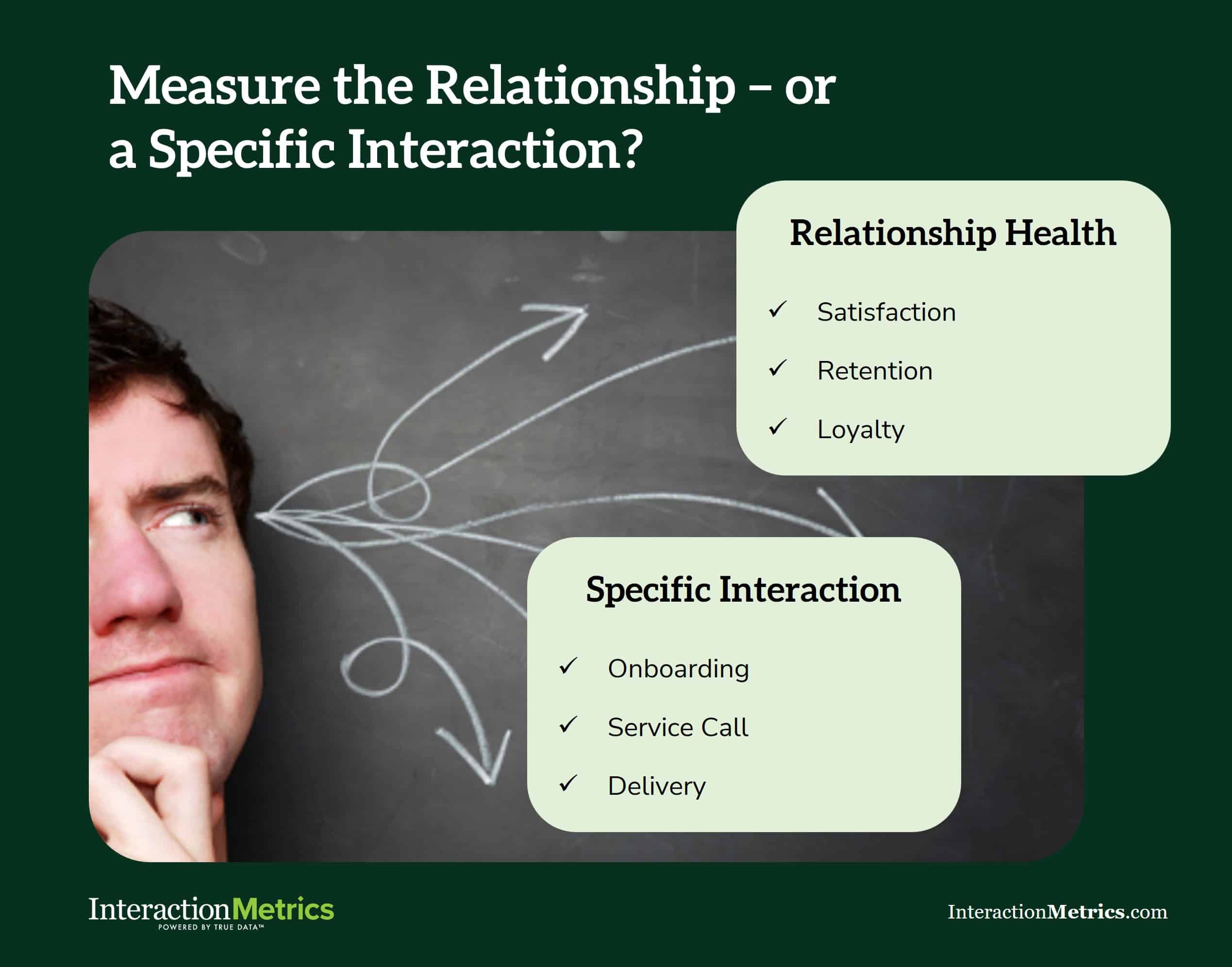 Measure the Relationship – or a Specific Interaction?

Relationship Health

✓ Satisfaction

✓ Retention

✓ Loyalty

Specific Interaction

✓ Onboarding

✓ Service Call

✓ Delivery

InteractionMetrics
POWERED BY TRUE DATA™

InteractionMetrics.com